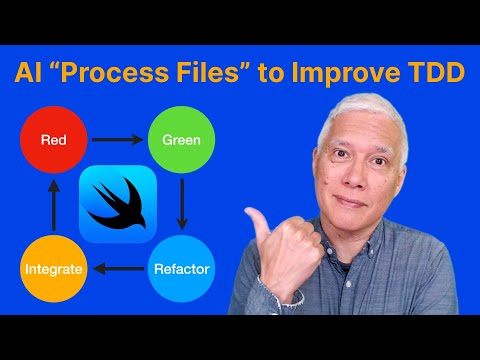 AI “Process Files” to Improve TDD

Red

Green

Refactor

Integrate